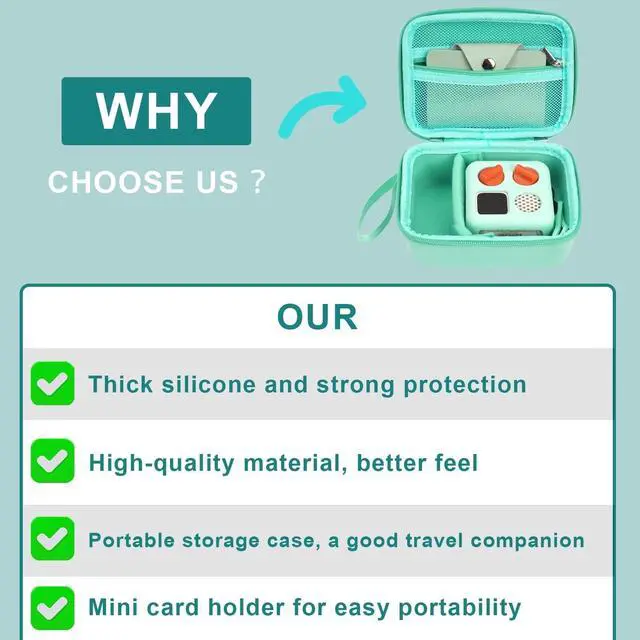 WHY

CHOOSE US ?

OUR

Thick silicone and strong protection

High-quality material, better feel

Portable storage case, a good travel companion

Mini card holder for easy portability